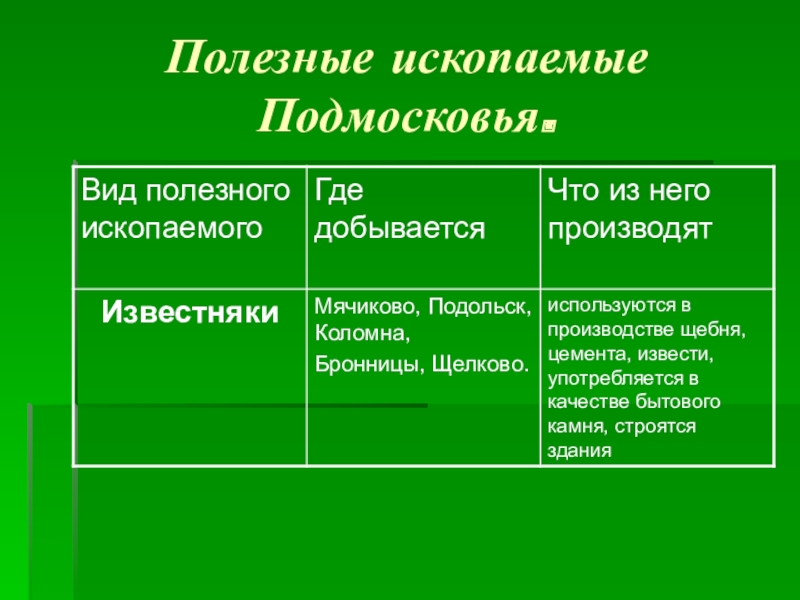 Полезные ископаемые Подмосковья.

| Вид полезного ископаемого | Где добывается | Что из него производят |
|---|---|---|
| Известняки | Мячиково, Подольск, Коломна, Бронницы, Щелково. | используются в производстве щебня, цемента, извести, употребляется в качестве бытового камня, строятся здания |